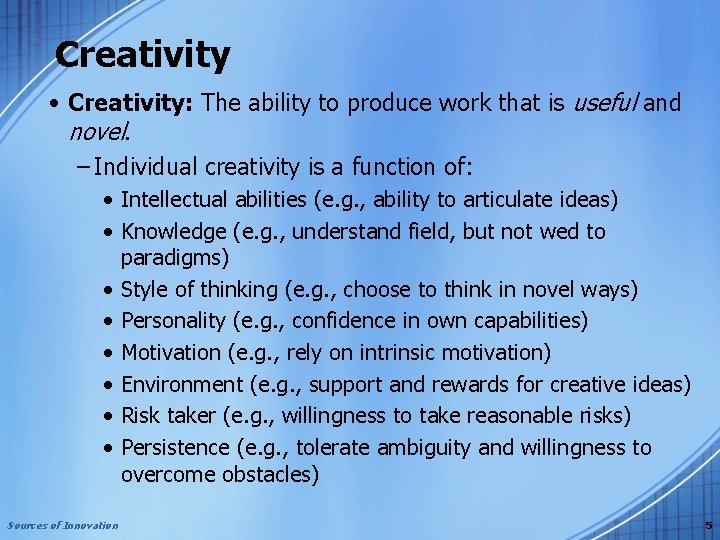 Creativity

• Creativity: The ability to produce work that is useful and novel.

– Individual creativity is a function of:

• Intellectual abilities (e.g., ability to articulate ideas)
• Knowledge (e.g., understand field, but not wed to paradigms)
• Style of thinking (e.g., choose to think in novel ways)
• Personality (e.g., confidence in own capabilities)
• Motivation (e.g., rely on intrinsic motivation)
• Environment (e.g., support and rewards for creative ideas)
• Risk taker (e.g., willingness to take reasonable risks)
• Persistence (e.g., tolerate ambiguity and willingness to overcome obstacles)

Sources of Innovation

5